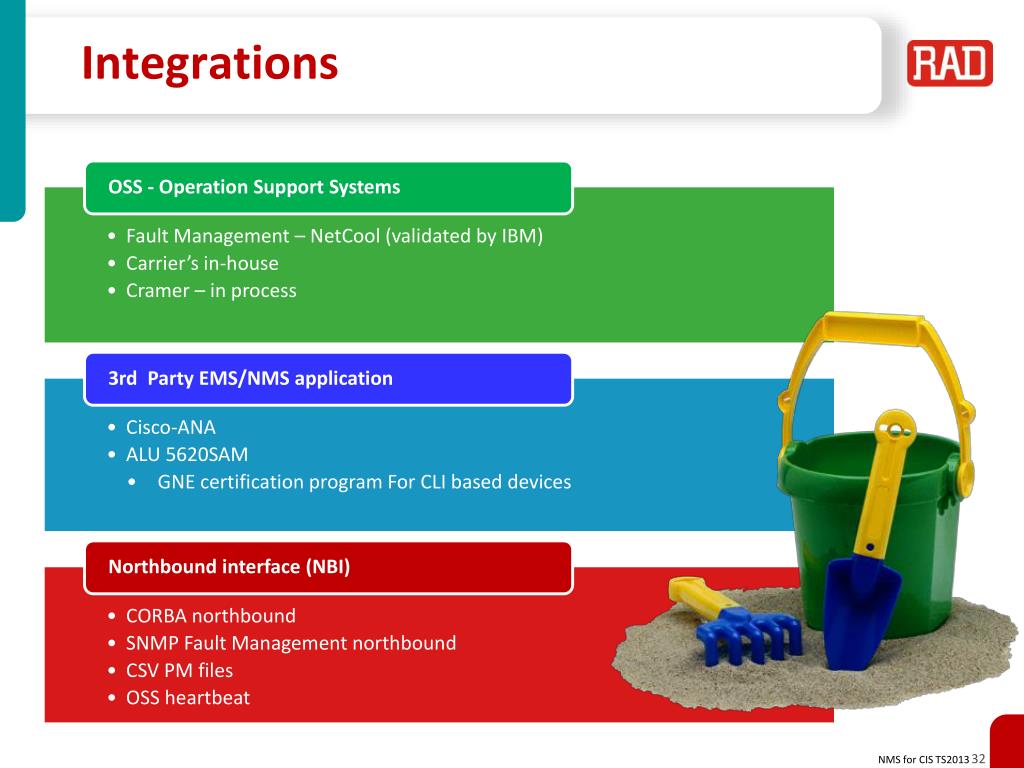 Integrations

RAD

OSS - Operation Support Systems

• Fault Management – NetCool (validated by IBM)
• Carrier's in-house
• Cramer – in process

3rd Party EMS/NMS application

• Cisco-ANA
• ALU 5620SAM
• GNE certification program For CLI based devices

Northbound interface (NBI)

• CORBA northbound
• SNMP Fault Management northbound
• CSV PM files
• OSS heartbeat

NMS for CIS TS2013 32